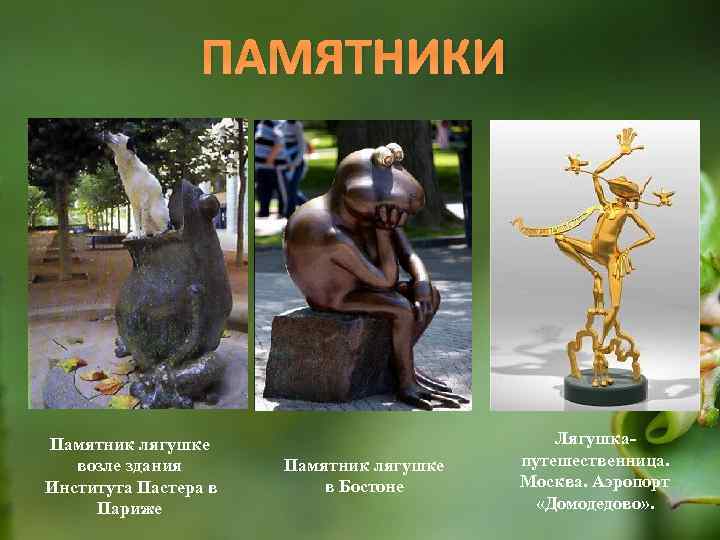 ПАМЯТНИКИ

Памятник лягушке возле здания Института Пастера в Париже

Памятник лягушке в Бостоне

Лягушка-путешественница. Москва. Аэропорт «Домодедово».